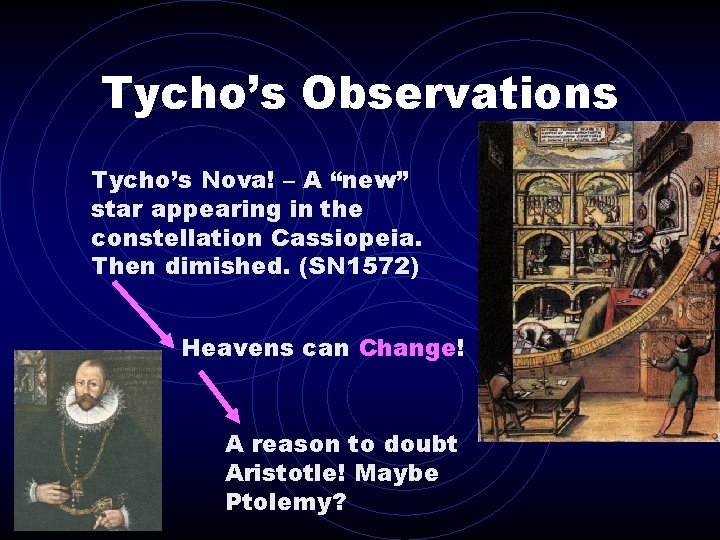 Tycho's Observations

Tycho's Nova! – A "new" star appearing in the constellation Cassiopeia. Then dimished. (SN1572)

Heavens can Change!

A reason to doubt Aristotle! Maybe Ptolemy?